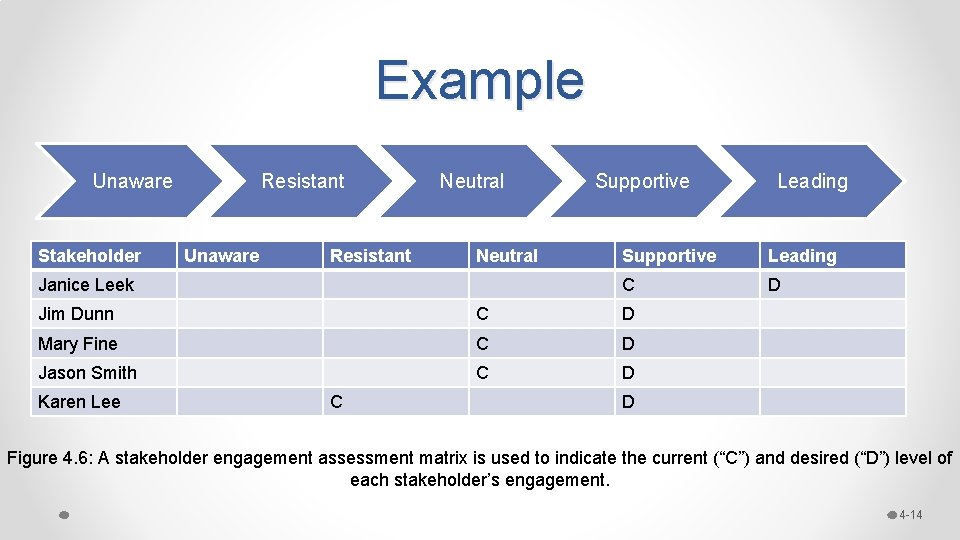 Example

Unaware

Resistant

Neutral

Supportive

Leading

| Stakeholder | Unaware | Resistant | Neutral | Supportive | Leading |
|---|---|---|---|---|---|
| Janice Leek | | | | C | D |
| Jim Dunn | | | C | D | |
| Mary Fine | | | C | D | |
| Jason Smith | | | C | D | |
| Karen Lee | | C | | D | |

Figure 4.6: A stakeholder engagement assessment matrix is used to indicate the current (“C”) and desired (“D”) level of each stakeholder’s engagement.

4-14